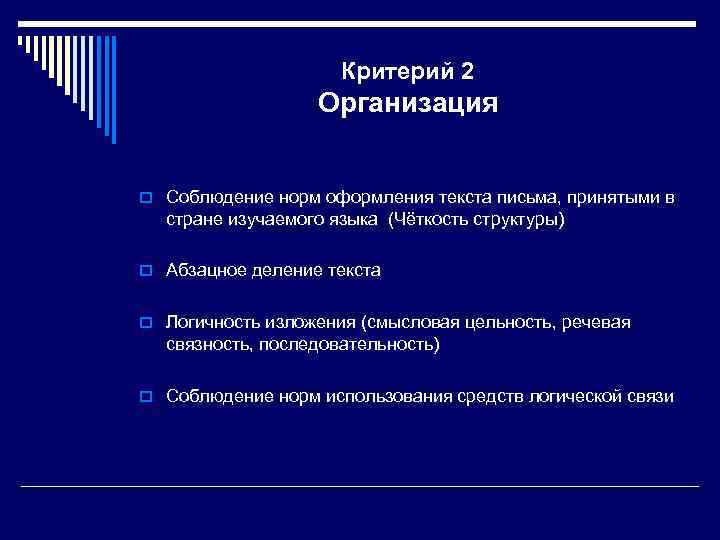 Критерий 2
Организация

Соблюдение норм оформления текста письма, принятыми в стране изучаемого языка (Чёткость структуры)

Абзацное деление текста

Логичность изложения (смысловая цельность, речевая связность, последовательность)

Соблюдение норм использования средств логической связи